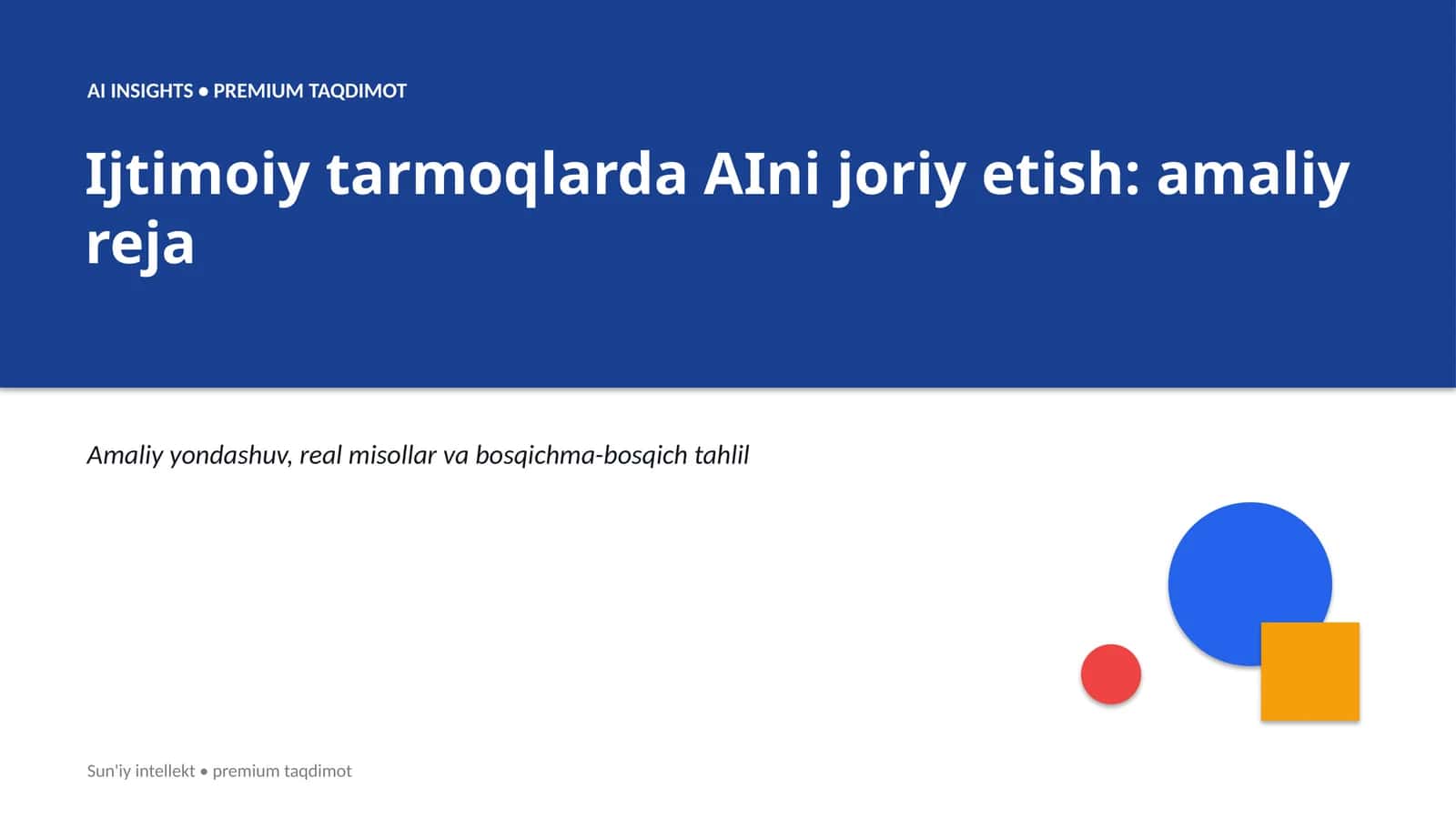 AI INSIGHTS • PREMIUM TAQDIMOT

Ijtimoiy tarmoqlarda AIni joriy etish: amaliy reja

Amaliy yondashuv, real misollar va bosqichma-bosqich tahlil

Sun'iy intellekt • premium taqdimot